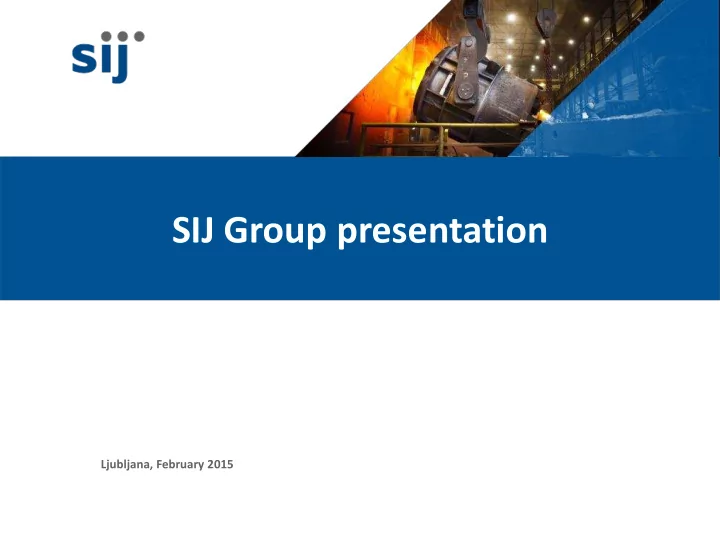 sij

SIJ Group presentation

Ljubljana, February 2015